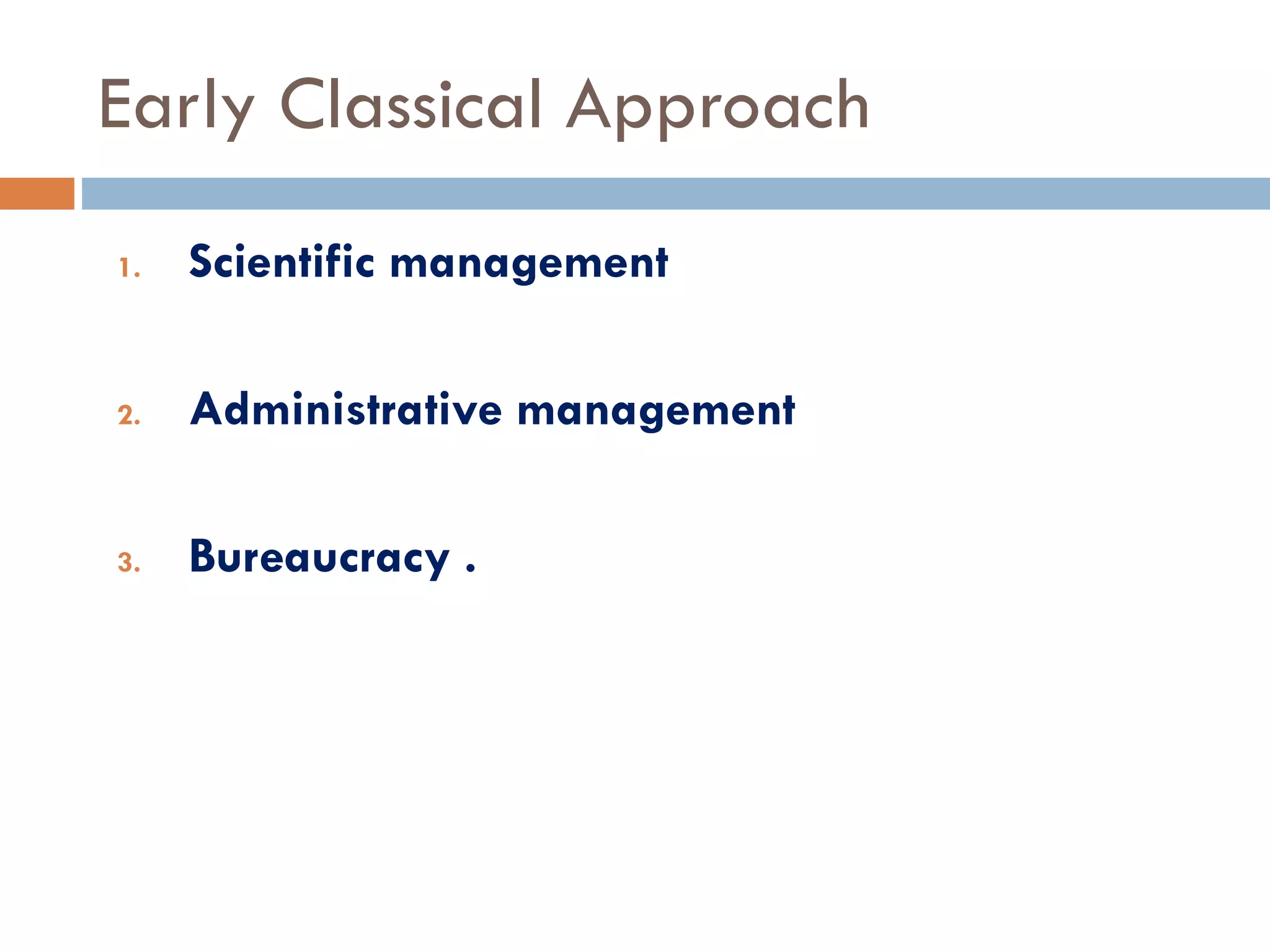 Early Classical Approach

1. Scientific management

2. Administrative management

3. Bureaucracy .